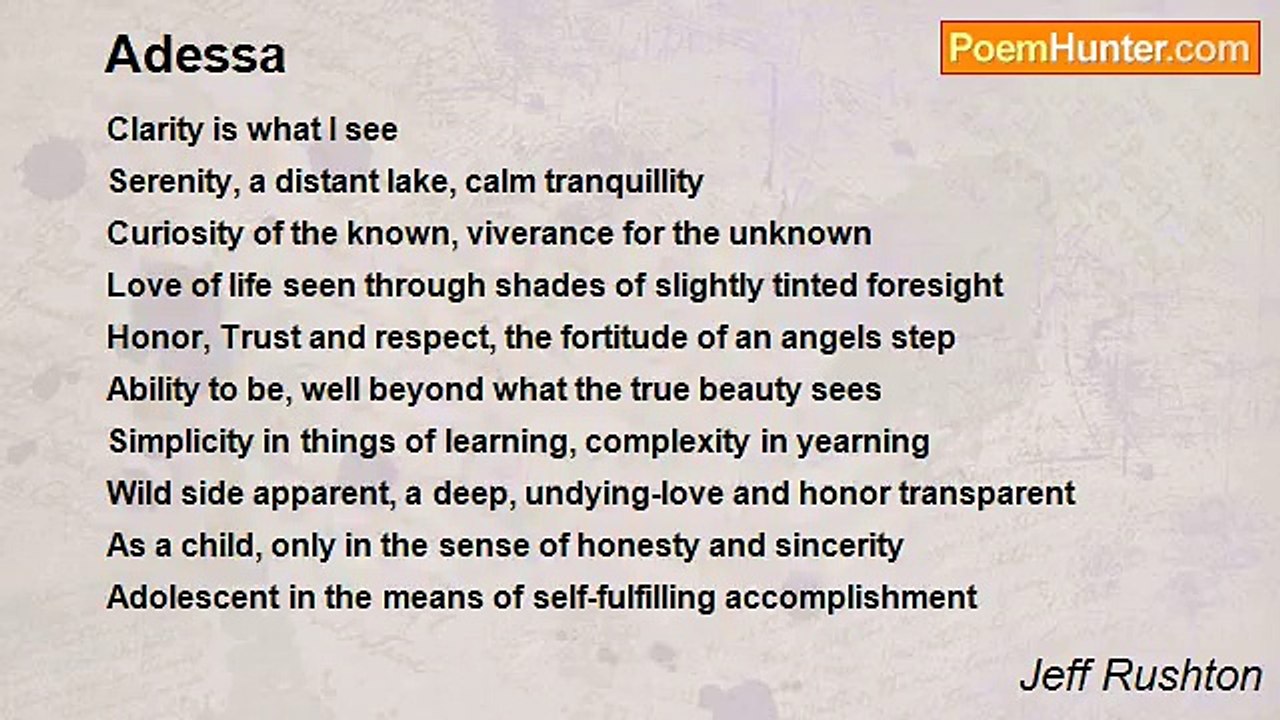 Adessa

PoemHunter.com

Clarity is what I see
Serenity, a distant lake, calm tranquillity
Curiosity of the known, viverance for the unknown
Love of life seen through shades of slightly tinted foresight
Honor, Trust and respect, the fortitude of an angels step
Ability to be, well beyond what the true beauty sees
Simplicity in things of learning, complexity in yearning
Wild side apparent, a deep, undying-love and honor transparent
As a child, only in the sense of honesty and sincerity
Adolescent in the means of self-fulfilling accomplishment

Jeff Rushton